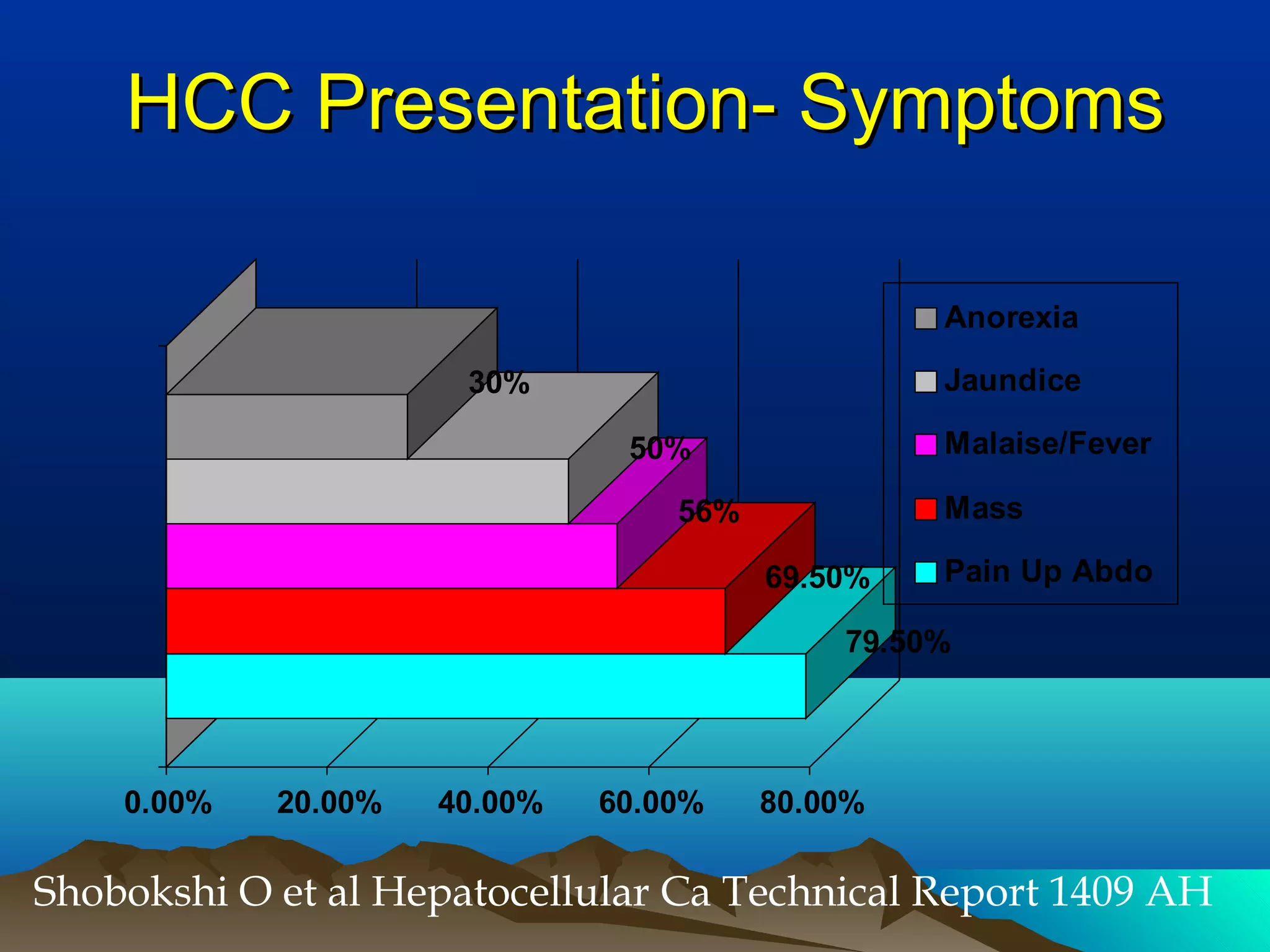 HCC Presentation- Symptoms

30%

50%

56%

69.50%

79.50%

Anorexia

Jaundice

Malaise/Fever

Mass

Pain Up Abdo

0.00%

20.00%

40.00%

60.00%

80.00%

Shobokshi O et al Hepatocellular Ca Technical Report 1409 AH